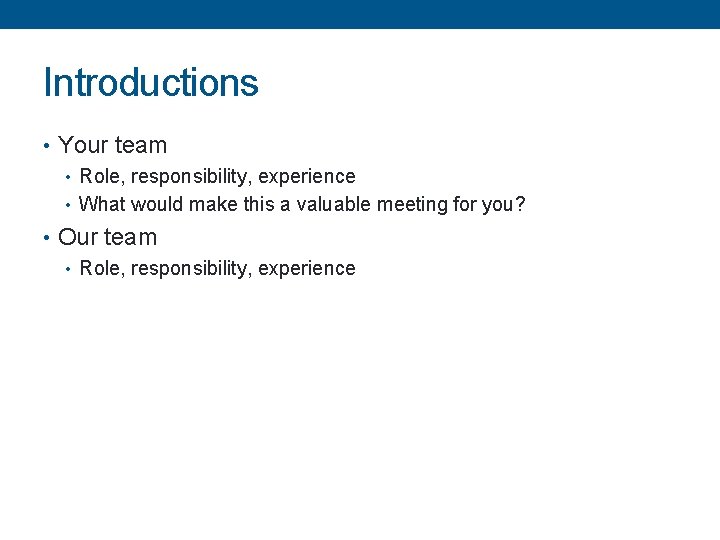 Introductions

• Your team
  • Role, responsibility, experience
  • What would make this a valuable meeting for you?
• Our team
  • Role, responsibility, experience